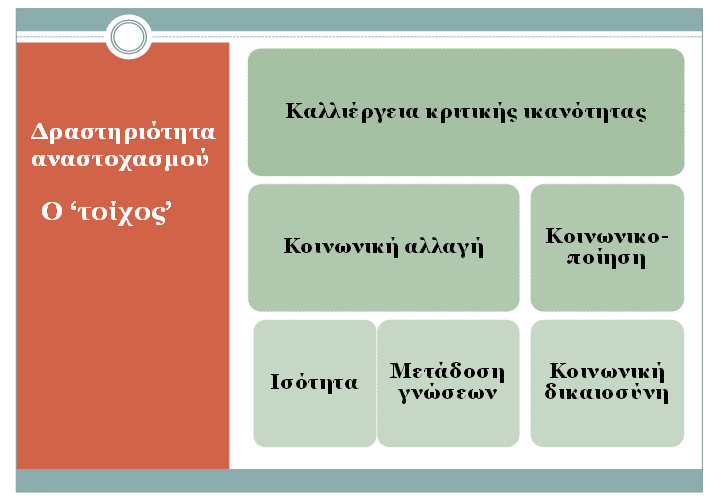 Δραστηριότητα αναστοχασμού

Ο ‘τοίχος’

Καλλιέργεια κριτικής ικανότητας

Κοινωνική αλλαγή

Κοινωνικο-ποίηση

Ισότητα

Μετάδοση γνώσεων

Κοινωνική δικαιοσύνη